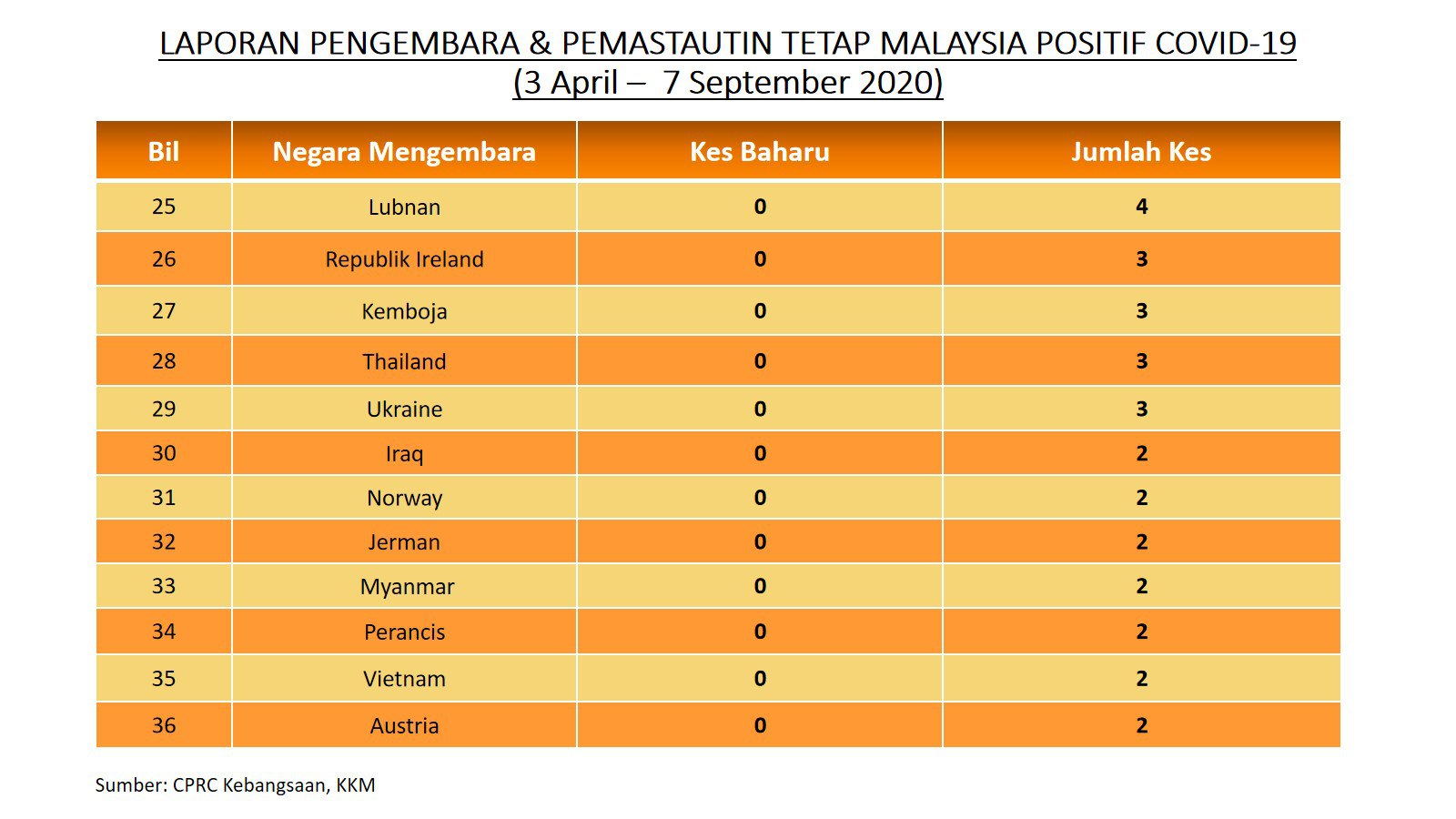 LAPORAN PENGEMBARA & PEMASTAUTIN TETAP MALAYSIA POSITIF COVID-19
(3 April – 7 September 2020)

| Bil | Negara Mengembara | Kes Baharu | Jumlah Kes |
|---|---|---|---|
| 25 | Lubnan | 0 | 4 |
| 26 | Republik Ireland | 0 | 3 |
| 27 | Kemboja | 0 | 3 |
| 28 | Thailand | 0 | 3 |
| 29 | Ukraine | 0 | 3 |
| 30 | Iraq | 0 | 2 |
| 31 | Norway | 0 | 2 |
| 32 | Jerman | 0 | 2 |
| 33 | Myanmar | 0 | 2 |
| 34 | Perancis | 0 | 2 |
| 35 | Vietnam | 0 | 2 |
| 36 | Austria | 0 | 2 |

Sumber: CPRC Kebangsaan, KKM